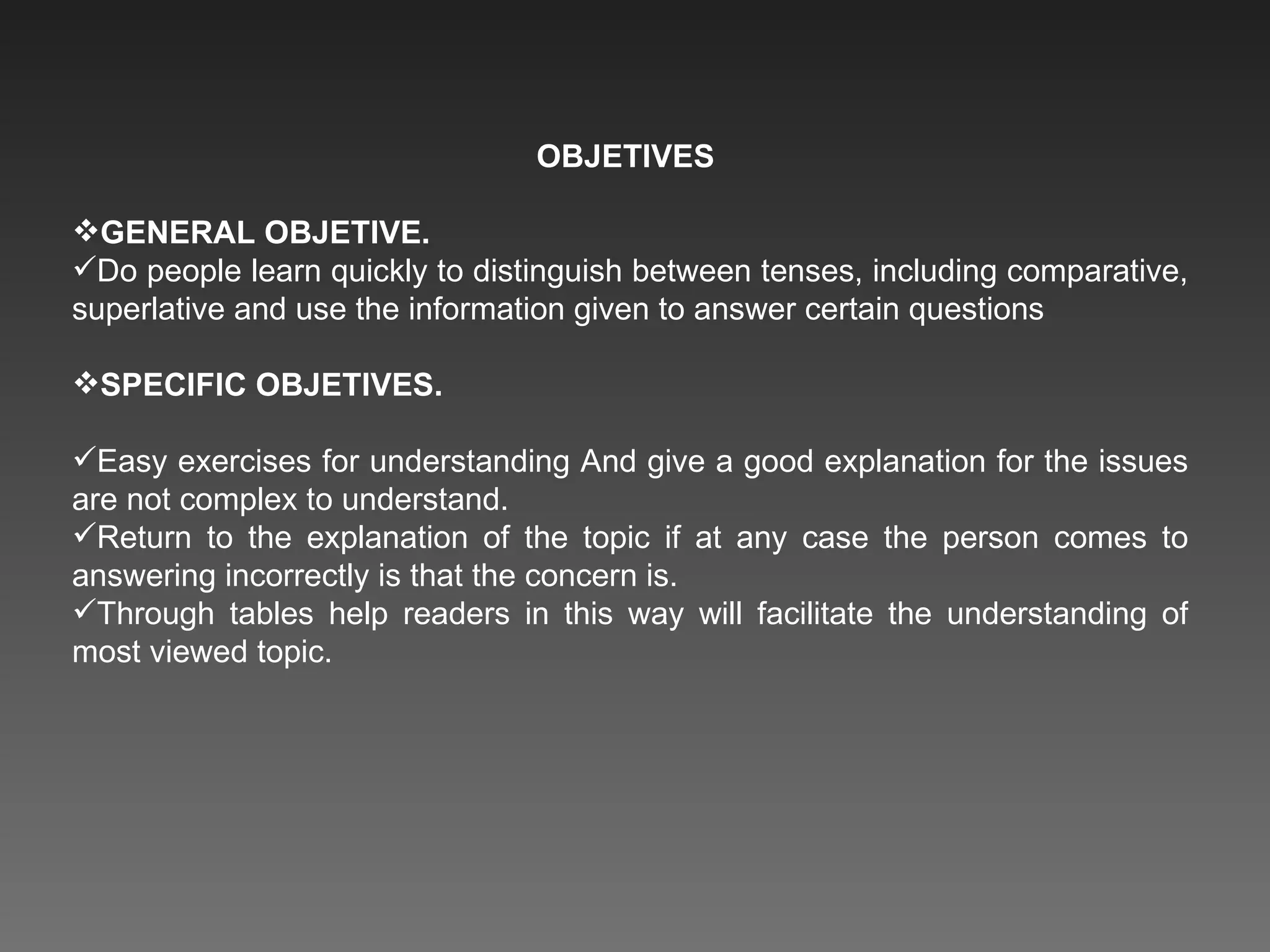 OBJETIVES

❖GENERAL OBJETIVE.
✓Do people learn quickly to distinguish between tenses, including comparative, superlative and use the information given to answer certain questions

❖SPECIFIC OBJETIVES.

✓Easy exercises for understanding And give a good explanation for the issues are not complex to understand.
✓Return to the explanation of the topic if at any case the person comes to answering incorrectly is that the concern is.
✓Through tables help readers in this way will facilitate the understanding of most viewed topic.